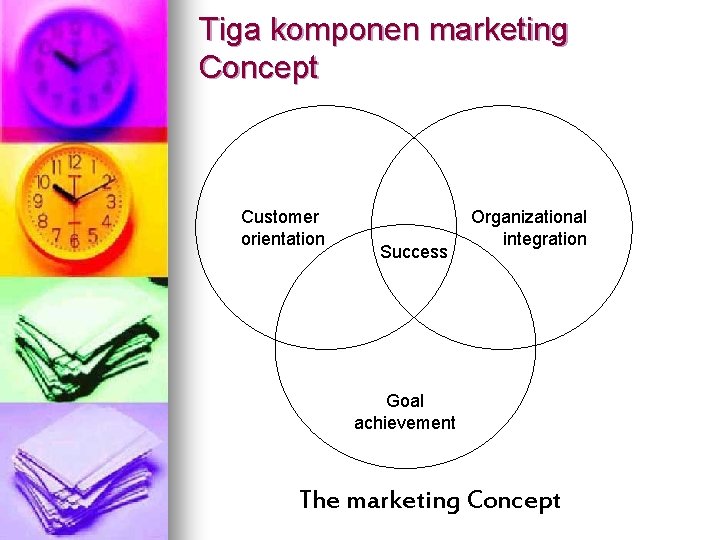 Tiga komponen marketing Concept

Customer orientation

Organizational integration

Success

Goal achievement

The marketing Concept